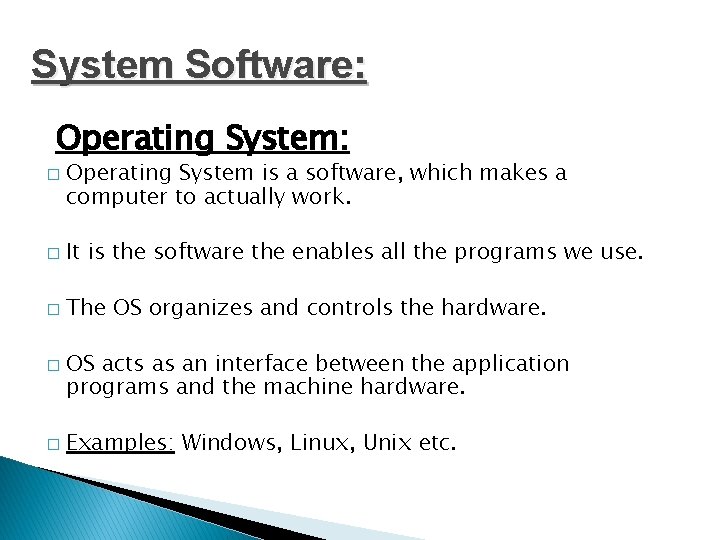 System Software:

Operating System:

□ Operating System is a software, which makes a computer to actually work.

□ It is the software the enables all the programs we use.

□ The OS organizes and controls the hardware.

□ OS acts as an interface between the application programs and the machine hardware.

□ Examples: Windows, Linux, Unix etc.